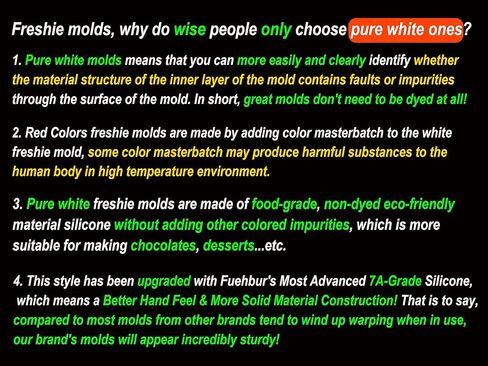 Freshie molds, why do wise people only choose pure white ones?

1. Pure white molds means that you can more easily and clearly identify whether the material structure of the inner layer of the mold contains faults or impurities through the surface of the mold. In short, great molds don't need to be dyed at all!

2. Red Colors freshie molds are made by adding color masterbatch to the white freshie mold, some color masterbatch may produce harmful substances to the human body in high temperature environment.

3. Pure white freshie molds are made of food-grade, non-dyed eco-friendly material silicone without adding other colored impurities, which is more suitable for making chocolates, desserts...etc.

4. This style has been upgraded with Fuehbur's Most Advanced 7A-Grade Silicone, which means a Better Hand Feel & More Solid Material Construction! That is to say, compared to most molds from other brands tend to wind up warping when in use, our brand's molds will appear incredibly sturdy!